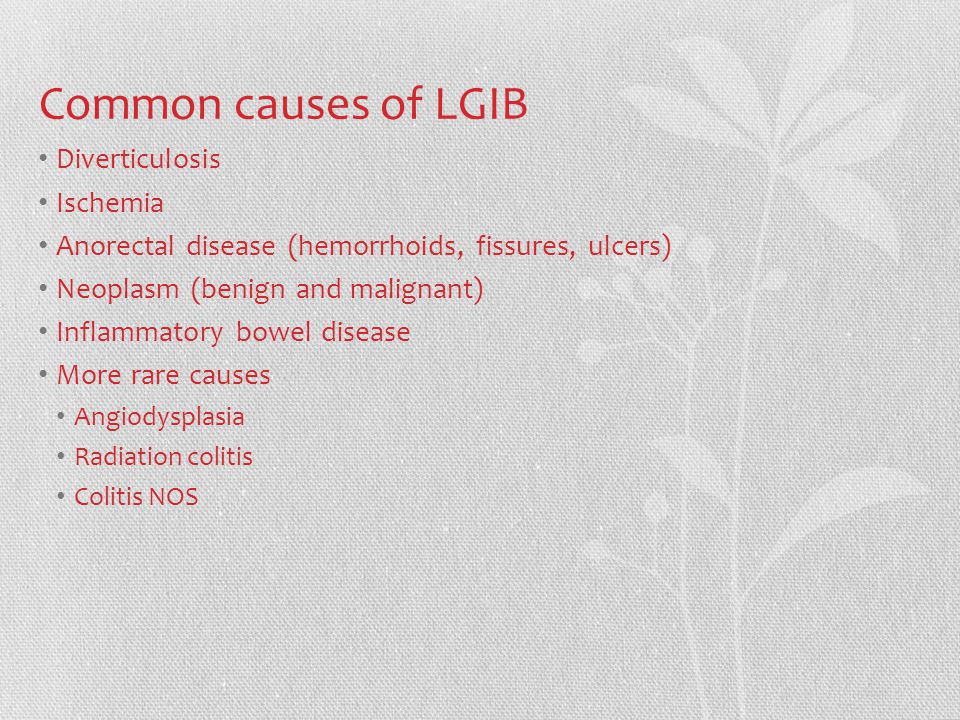 Common causes of LGIB

• Diverticulosis
• Ischemia
• Anorectal disease (hemorrhoids, fissures, ulcers)
• Neoplasm (benign and malignant)
• Inflammatory bowel disease
• More rare causes
  • Angiodysplasia
  • Radiation colitis
  • Colitis NOS